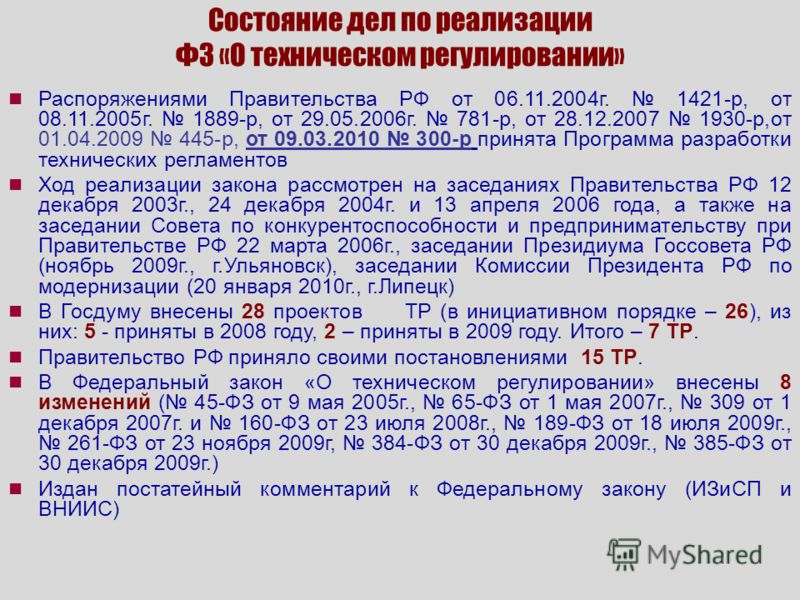 Состояние дел по реализации ФЗ «О техническом регулировании»

Распоряжениями Правительства РФ от 06.11.2004г. № 1421-р, от 08.11.2005г. № 1889-р, от 29.05.2006г. № 781-р, от 28.12.2007 № 1930-р,от 01.04.2009 № 445-р, от 09.03.2010 № 300-р принята Программа разработки технических регламентов

Ход реализации закона рассмотрен на заседаниях Правительства РФ 12 декабря 2003г., 24 декабря 2004г. и 13 апреля 2006 года, а также на заседании Совета по конкурентоспособности и предпринимательству при Правительстве РФ 22 марта 2006г., заседании Президиума Госсовета РФ (ноябрь 2009г., г.Ульяновск), заседании Комиссии Президента РФ по модернизации (20 января 2010г., г.Липецк)

В Госдуму внесены 28 проектов ТР (в инициативном порядке – 26), из них: 5 - приняты в 2008 году, 2 – приняты в 2009 году. Итого – 7 ТР.

Правительство РФ приняло своими постановлениями 15 ТР.

В Федеральный закон «О техническом регулировании» внесены 8 изменений (№ 45-ФЗ от 9 мая 2005г., № 65-ФЗ от 1 мая 2007г., № 309 от 1 декабря 2007г. и № 160-ФЗ от 23 июля 2008г., № 189-ФЗ от 18 июля 2009г., № 261-ФЗ от 23 ноября 2009г, № 384-ФЗ от 30 декабря 2009г., № 385-ФЗ от 30 декабря 2009г.)

Издан постатейный комментарий к Федеральному закону (ИЗиСП и ВНИИС)

MyShared